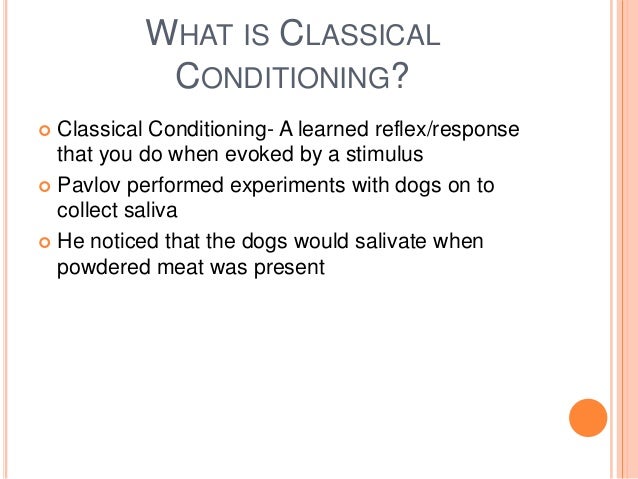 WHAT IS CLASSICAL CONDITIONING?

Classical Conditioning- A learned reflex/response that you do when evoked by a stimulus

Pavlov performed experiments with dogs on to collect saliva

He noticed that the dogs would salivate when powdered meat was present